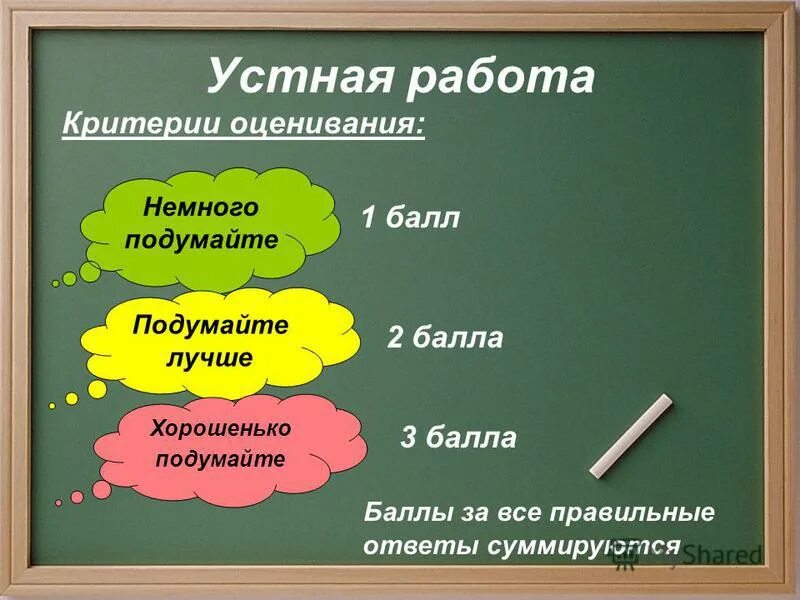 Устная работа

Критерии оценивания:

Немного подумайте

1 балл

Подумайте лучше

2 балла

Хорошенько подумайте

3 балла

Баллы за все правильные ответы суммируются

Shared